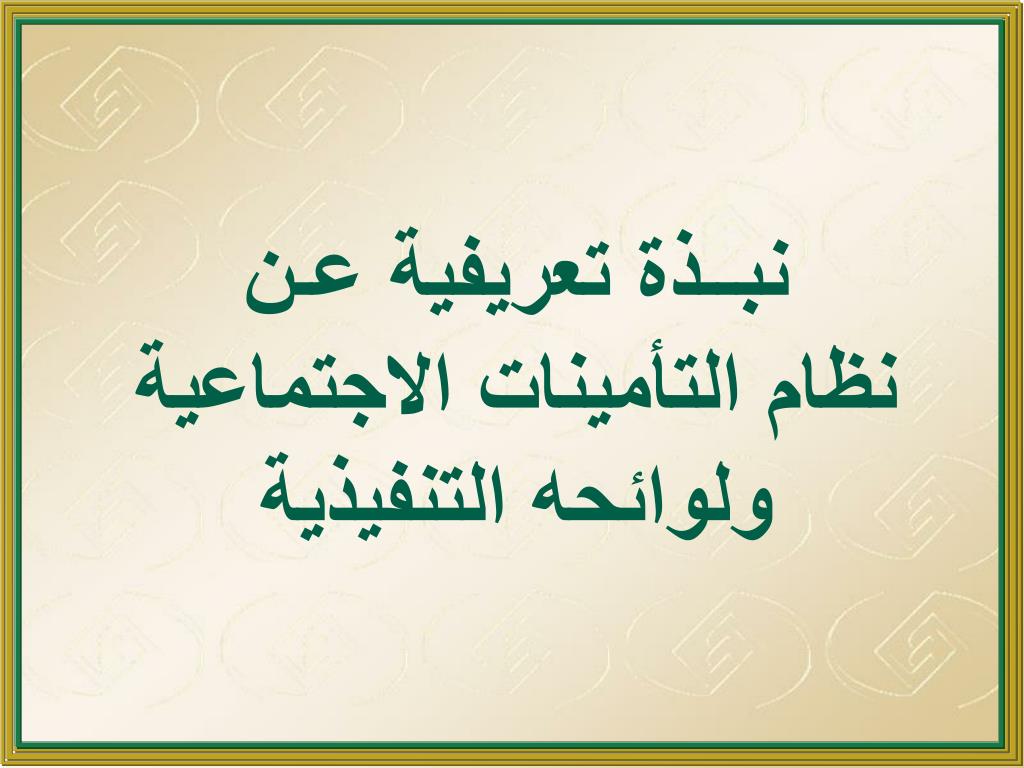 نبـذة تعريفية عن
نظام التأمينات الاجتماعية
ولوائحه التنفيذية